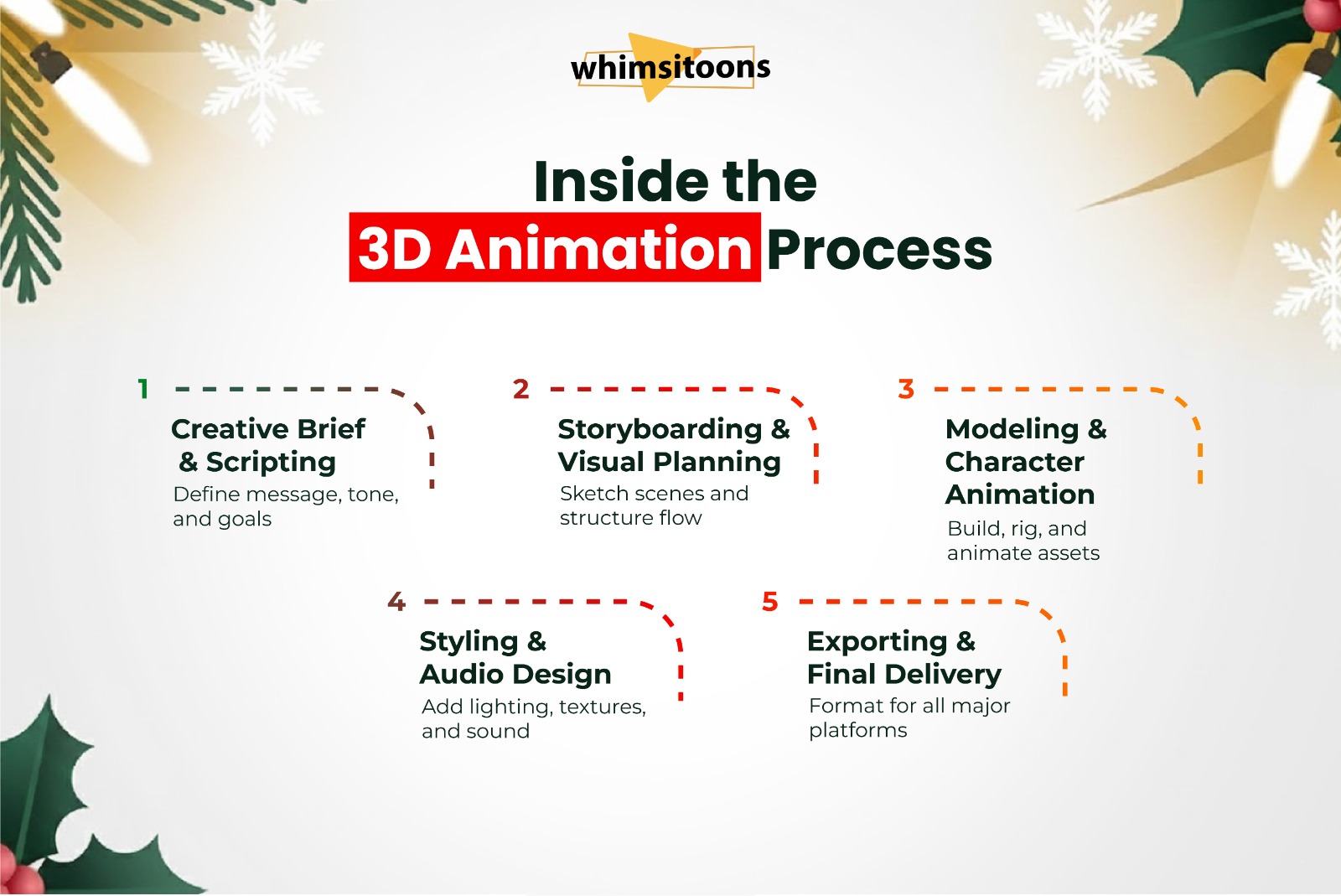 whimsitoons

Inside the 3D Animation Process

1
Creative Brief & Scripting
Define message, tone, and goals

2
Storyboarding & Visual Planning
Sketch scenes and structure flow

3
Modeling & Character Animation
Build, rig, and animate assets

4
Styling & Audio Design
Add lighting, textures, and sound

5
Exporting & Final Delivery
Format for all major platforms